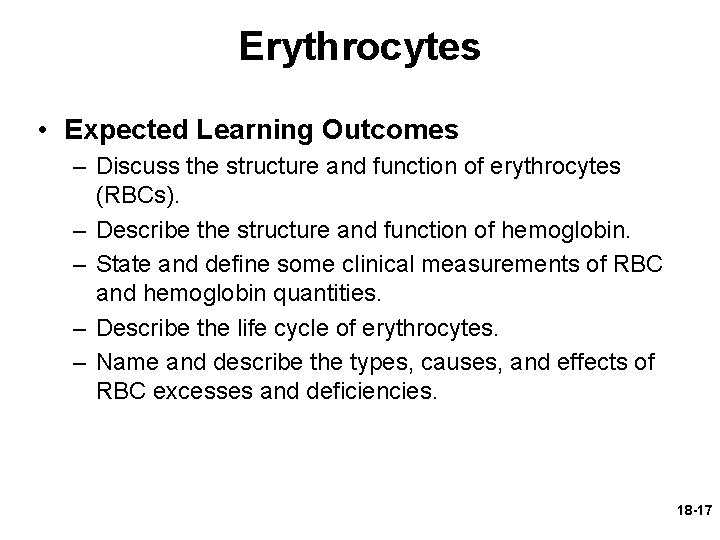 Erythrocytes

• Expected Learning Outcomes
– Discuss the structure and function of erythrocytes (RBCs).
– Describe the structure and function of hemoglobin.
– State and define some clinical measurements of RBC and hemoglobin quantities.
– Describe the life cycle of erythrocytes.
– Name and describe the types, causes, and effects of RBC excesses and deficiencies.

18-17